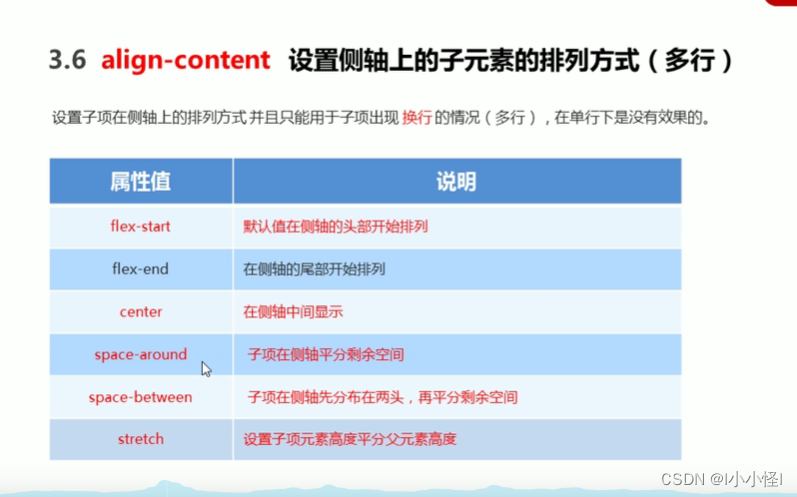 3.6 align-content 设置侧轴上的子元素的排列方式（多行）

设置子项在侧轴上的排列方式 并且只能用于子项出现 换行 的情况（多行），在单行下是没有效果的。

| 属性值 | 说明 |
|---|---|
| flex-start | 默认值在侧轴的头部开始排列 |
| flex-end | 在侧轴的尾部开始排列 |
| center | 在侧轴中间显示 |
| space-around | 子项在侧轴平分剩余空间 |
| space-between | 子项在侧轴先分布在两头，再平分剩余空间 |
| stretch | 设置子项元素高度平分父元素高度 |

CSDN @I小小怪I